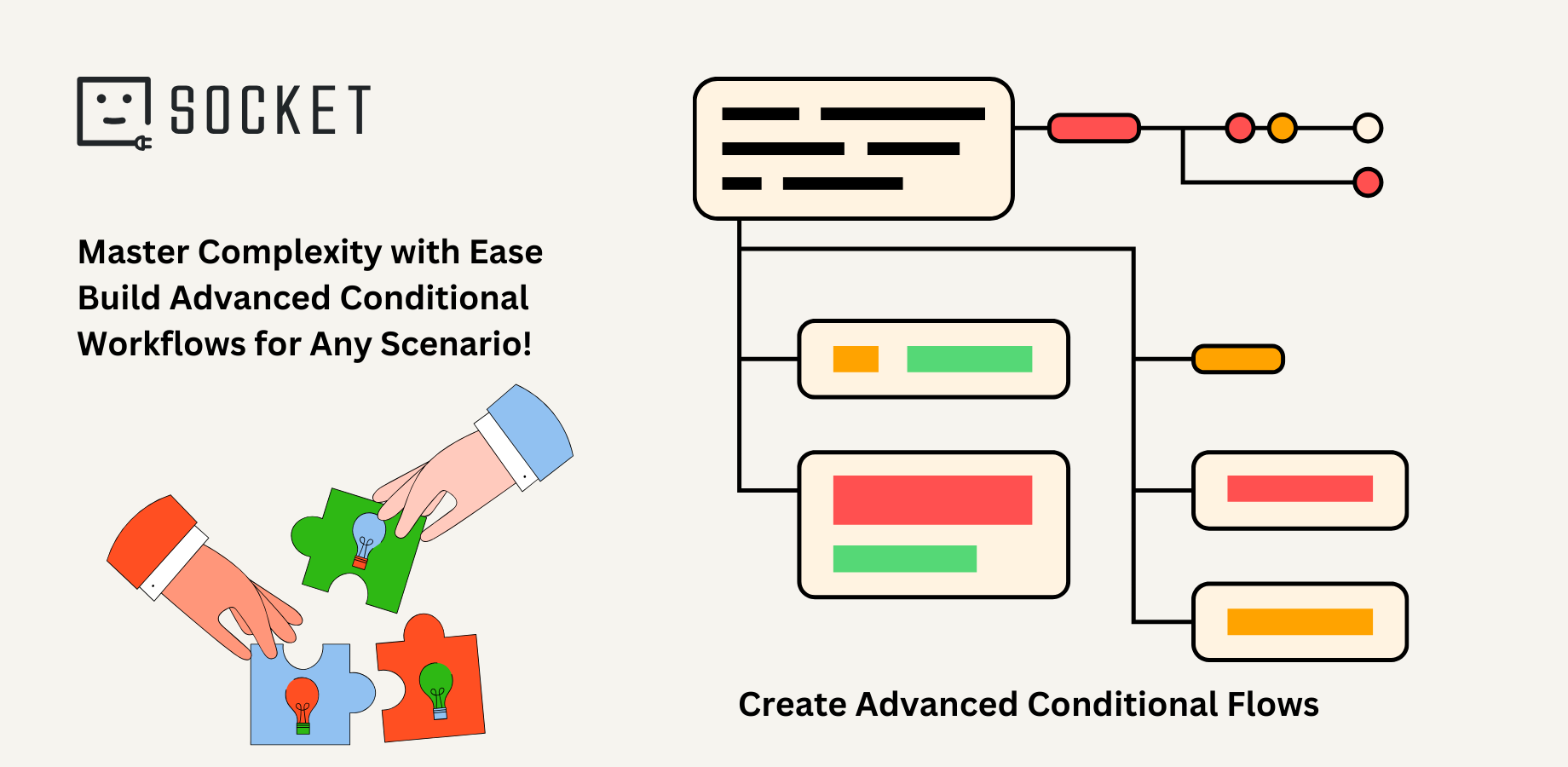 SOCKET

Master Complexity with Ease
Build Advanced Conditional Workflows for Any Scenario!

Create Advanced Conditional Flows